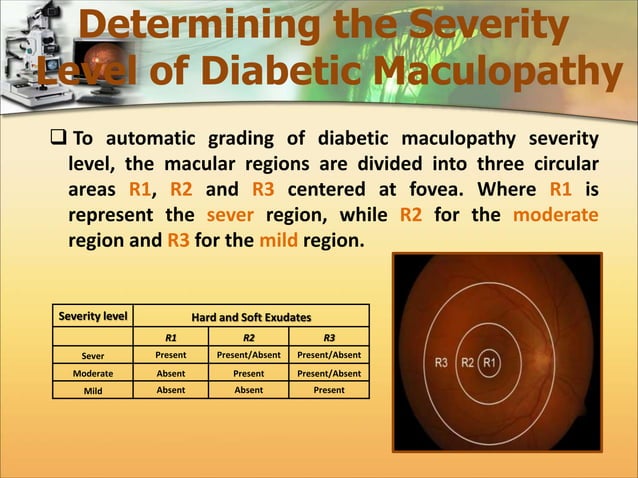 Determining the Severity Level of Diabetic Maculopathy

❑ To automatic grading of diabetic maculopathy severity level, the macular regions are divided into three circular areas R1, R2 and R3 centered at fovea. Where R1 is represent the sever region, while R2 for the moderate region and R3 for the mild region.

| Severity level | Hard and Soft Exudates | | |
|---|---|---|---|
| | R1 | R2 | R3 |
| Sever | Present | Present/Absent | Present/Absent |
| Moderate | Absent | Present | Present/Absent |
| Mild | Absent | Absent | Present |

R3 R2 R1